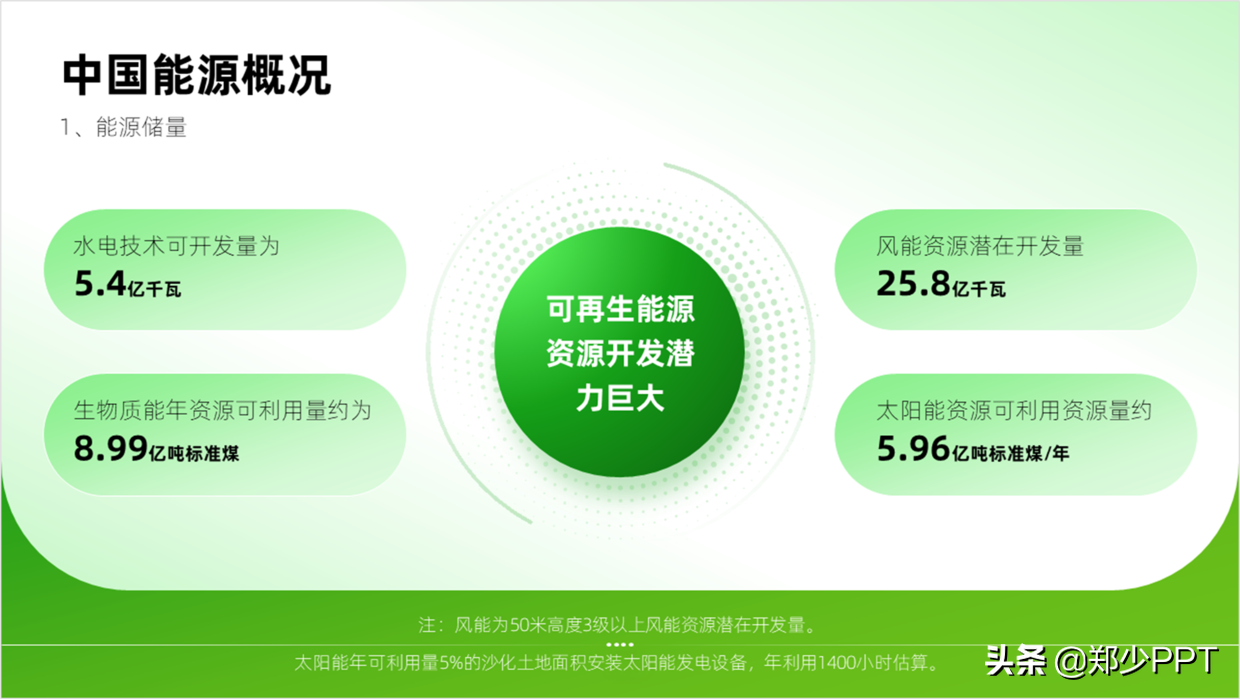 中国能源概况

1、能源储量

水电技术可开发量为
5.4亿千瓦

生物质能年资源可利用量约为
8.99亿吨标准煤

可再生能源资源开发潜力巨大

风能资源潜在开发量
25.8亿千瓦

太阳能资源可利用资源量约
5.96亿吨标准煤/年

注：风能为50米高度3级以上风能资源潜在开发量。

太阳能年可利用量5%的沙化土地面积安装太阳能发电设备，年利用1400小时估算。

头条 @郑少PPT